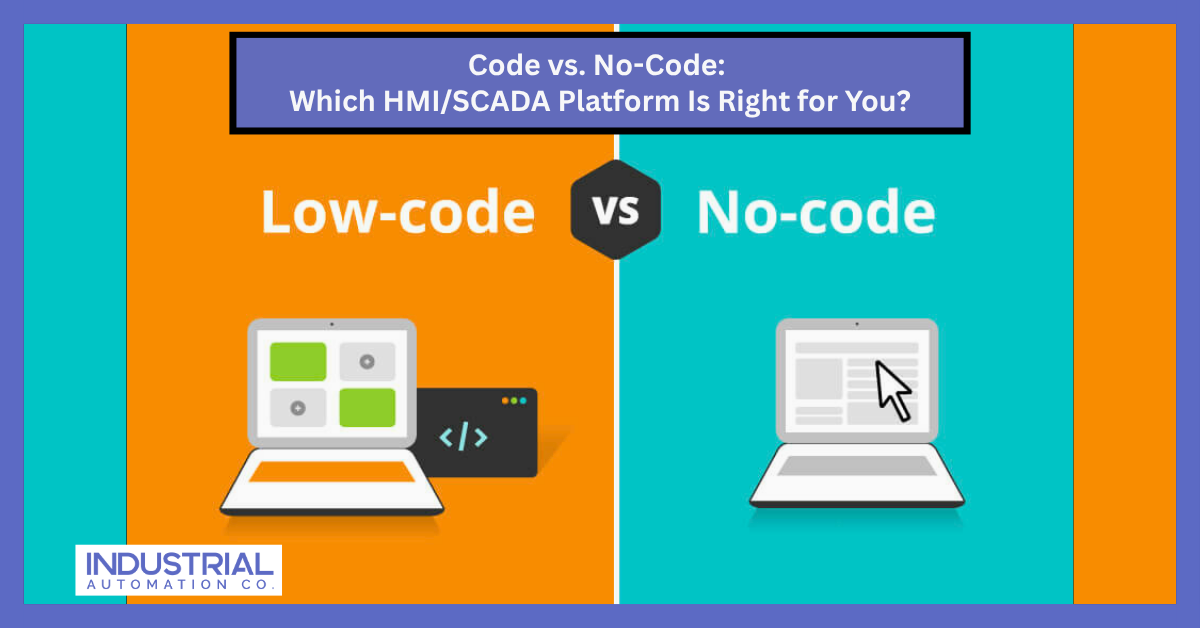 Code vs. No-Code:
Which HMI/SCADA Platform Is Right for You?

Low-code

vs

No-code

</>

INDUSTRIAL
AUTOMATION CO.